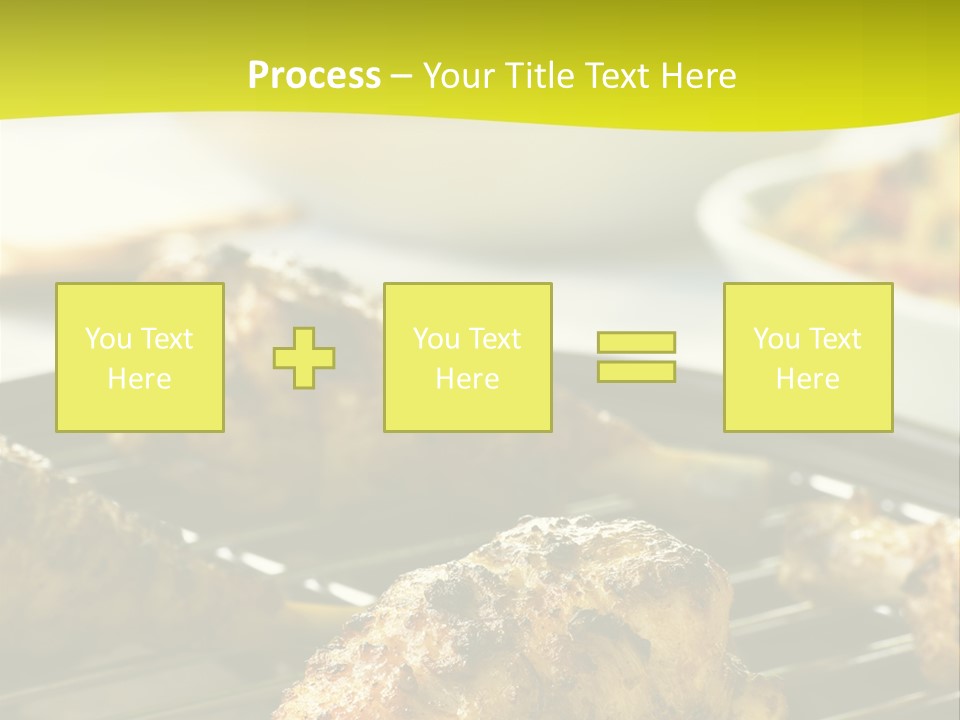 Process – Your Title Text Here

You Text Here

You Text Here

You Text Here